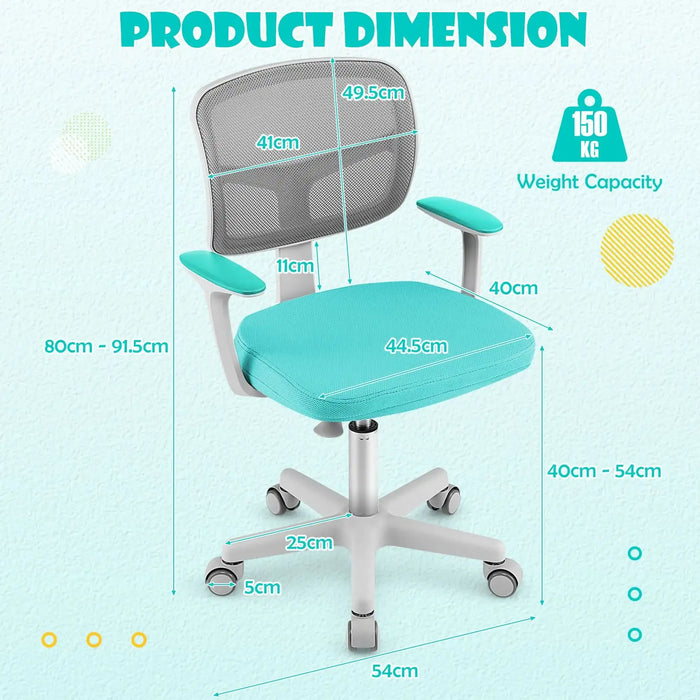 PRODUCT DIMENSION

49.5cm

41cm

150 KG

Weight Capacity

11cm

40cm

80cm - 91.5cm

44.5cm

40cm - 54cm

25cm

5cm

54cm